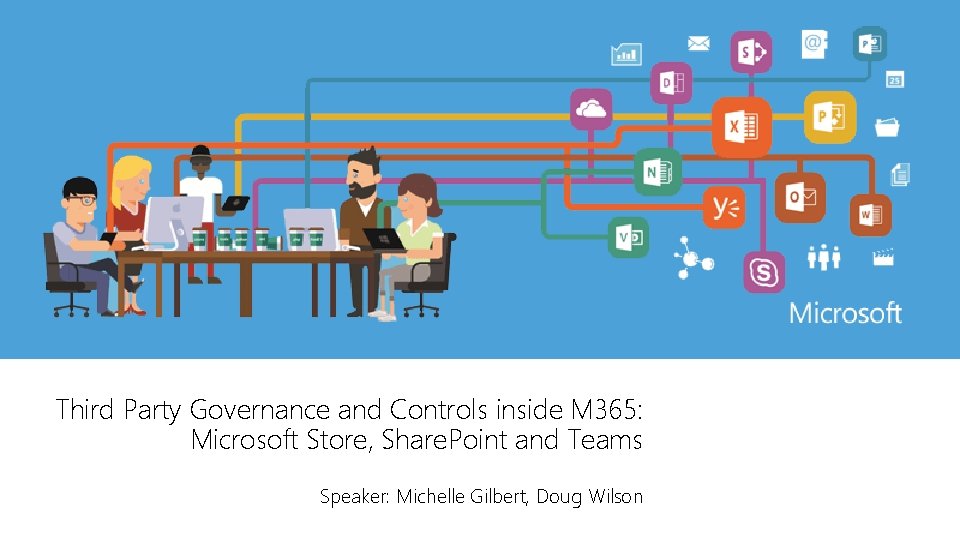 Microsoft

Third Party Governance and Controls inside M365: Microsoft Store, SharePoint and Teams

Speaker: Michelle Gilbert, Doug Wilson